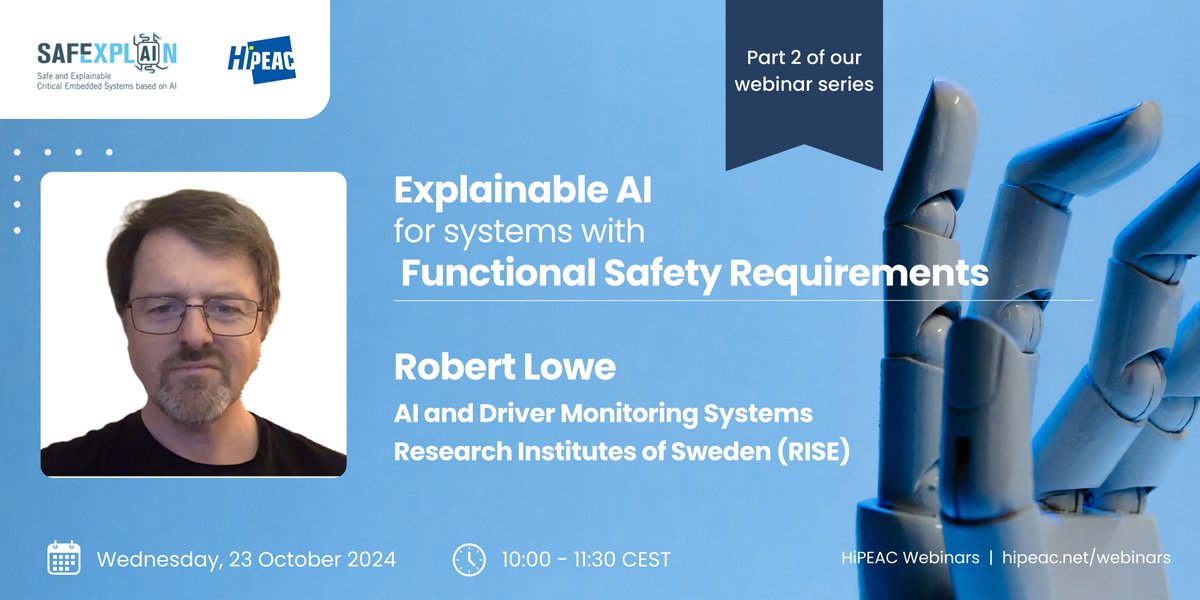 SAFEXPLAIN
Safe and Explainable Critical Embedded Systems based on AI

HiPEAC

Part 2 of our webinar series

Explainable AI
for systems with
Functional Safety Requirements

Robert Lowe
AI and Driver Monitoring Systems
Research Institutes of Sweden (RISE)

Wednesday, 23 October 2024

10:00 - 11:30 CEST

HiPEAC Webinars | hipeac.net/webinars